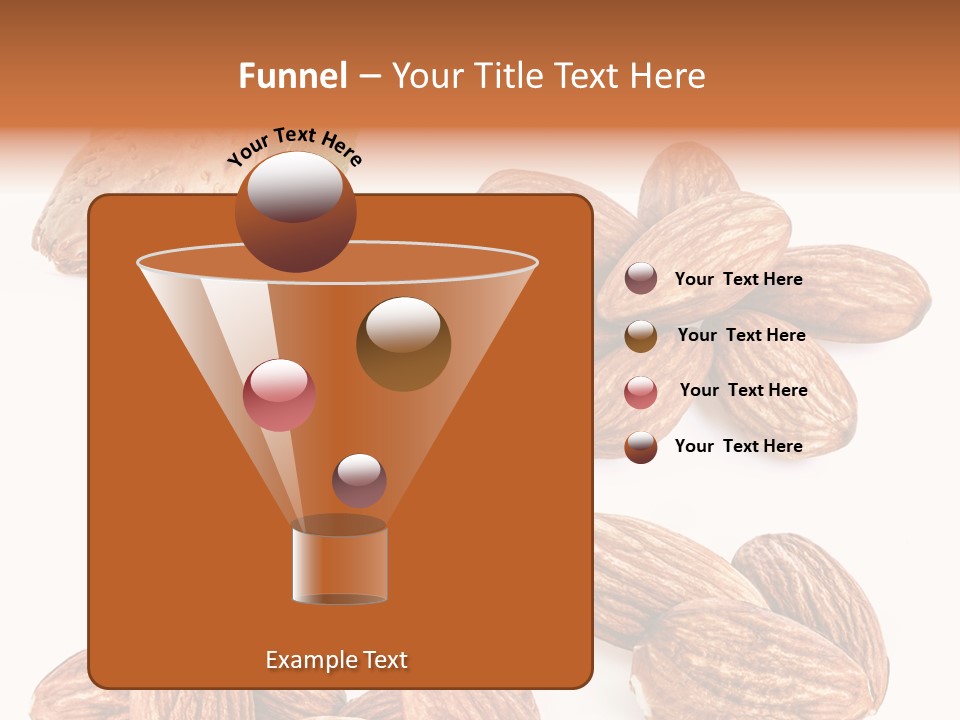 Funnel – Your Title Text Here

Your Text Here

Your Text Here

Your Text Here

Your Text Here

Your Text Here

Example Text